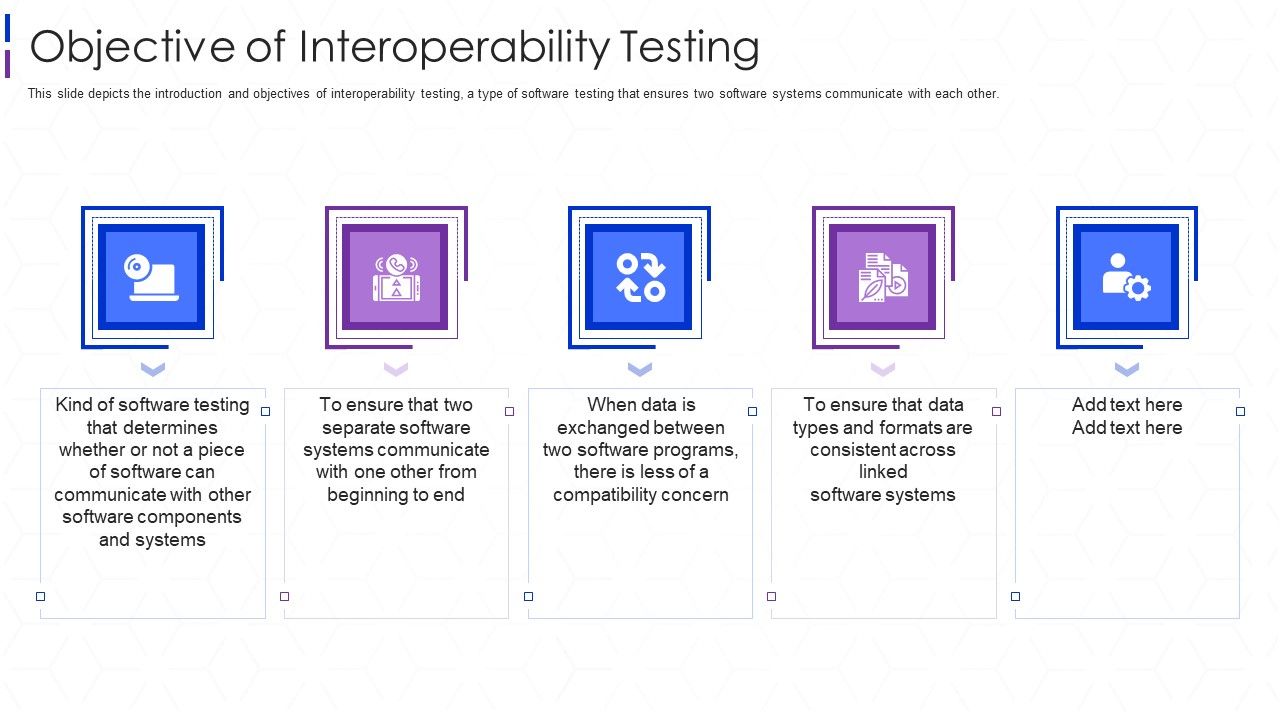 Objective of Interoperability Testing

This slide depicts the introduction and objectives of interoperability testing, a type of software testing that ensures two software systems communicate with each other.

Kind of software testing that determines whether or not a piece of software can communicate with other software components and systems

To ensure that two separate software systems communicate with one other from beginning to end

When data is exchanged between two software programs, there is less of a compatibility concern

To ensure that data types and formats are consistent across linked software systems

Add text here
Add text here